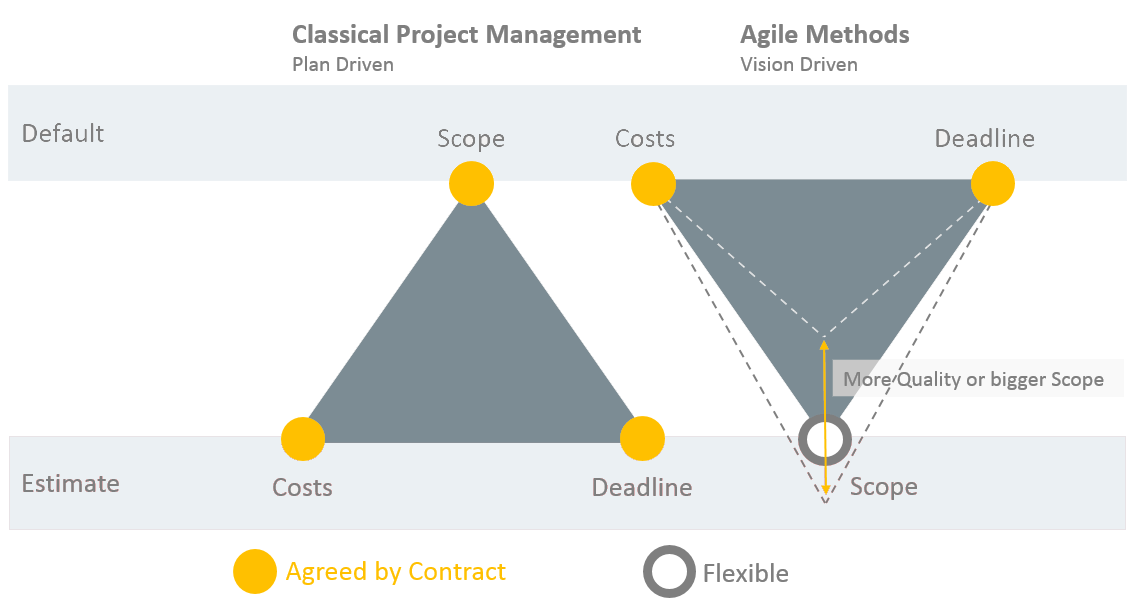 Classical Project Management
Plan Driven

Agile Methods
Vision Driven

Default

Scope

Costs

Deadline

More Quality or bigger Scope

Estimate

Costs

Deadline

Scope

Agreed by Contract

Flexible